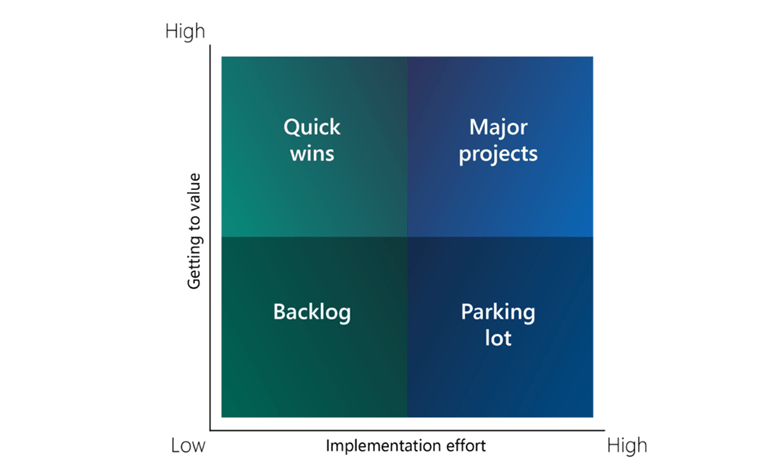 High

Getting to value

Quick wins

Major projects

Backlog

Parking lot

Low

Implementation effort

High